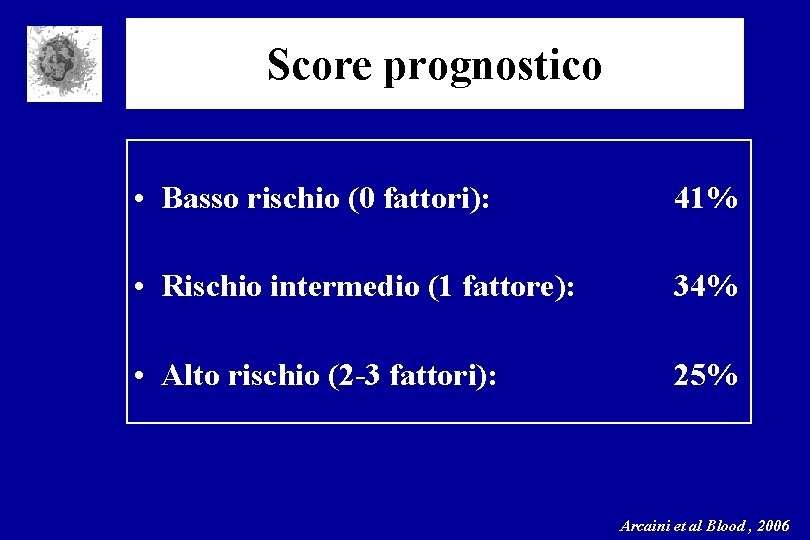 Score prognostico

• Basso rischio (0 fattori): 41%

• Rischio intermedio (1 fattore): 34%

• Alto rischio (2-3 fattori): 25%

Arcaini et al Blood , 2006